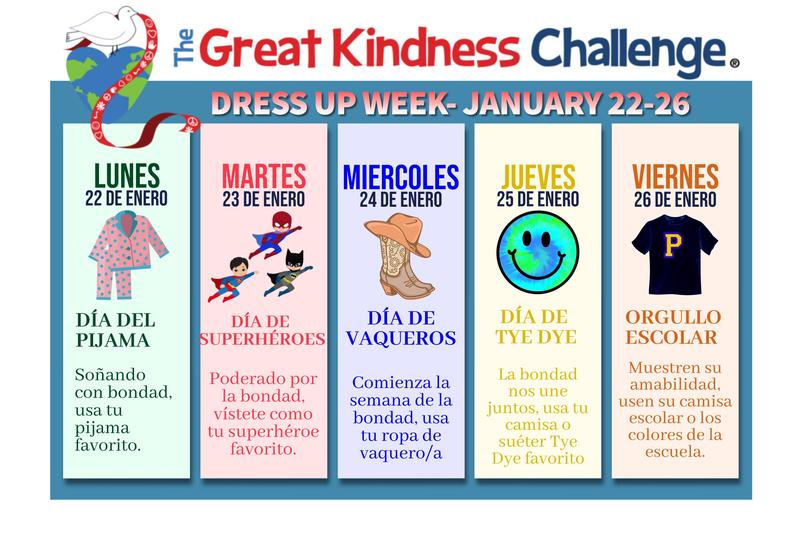 The Great Kindness Challenge®

DRESS UP WEEK- JANUARY 22-26

LUNES
22 DE ENERO

DÍA DEL PIJAMA

Soñando con bondad, usa tu pijama favorito.

MARTES
23 DE ENERO

DÍA DE SUPERHÉROES

Poderado por la bondad, vístete como tu superhéroe favorito.

MIERCOLES
24 DE ENERO

DÍA DE VAQUEROS

Comienza la semana de la bondad, usa tu ropa de vaquero/a

JUEVES
25 DE ENERO

DÍA DE TYE DYE

La bondad nos une juntos, usa tu camisa o suéter Tye Dye favorito

VIERNES
26 DE ENERO

P

ORGULLO ESCOLAR

Muestren su amabilidad, usen su camisa escolar o los colores de la escuela.